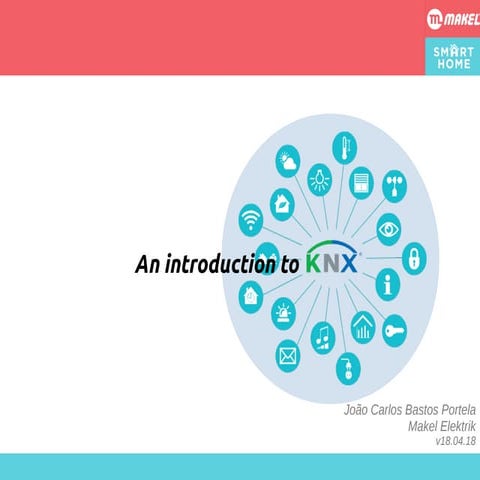 MAKEL

SMART HOME

An introduction to KNX

João Carlos Bastos Portela
Makel Elektrik
v18.04.18